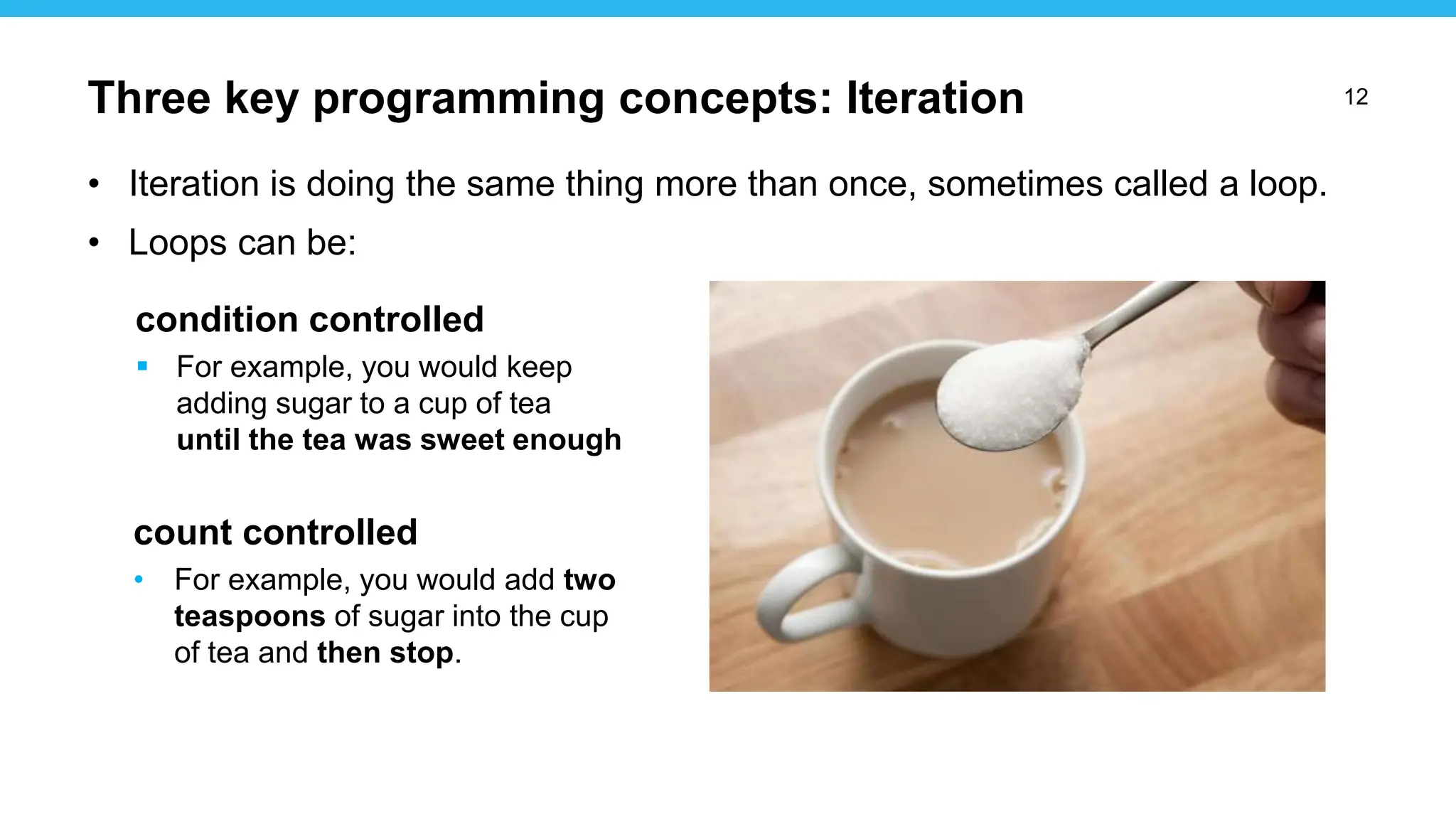 Three key programming concepts: Iteration

12

• Iteration is doing the same thing more than once, sometimes called a loop.

• Loops can be:

condition controlled

▪ For example, you would keep adding sugar to a cup of tea until the tea was sweet enough

count controlled

• For example, you would add two teaspoons of sugar into the cup of tea and then stop.